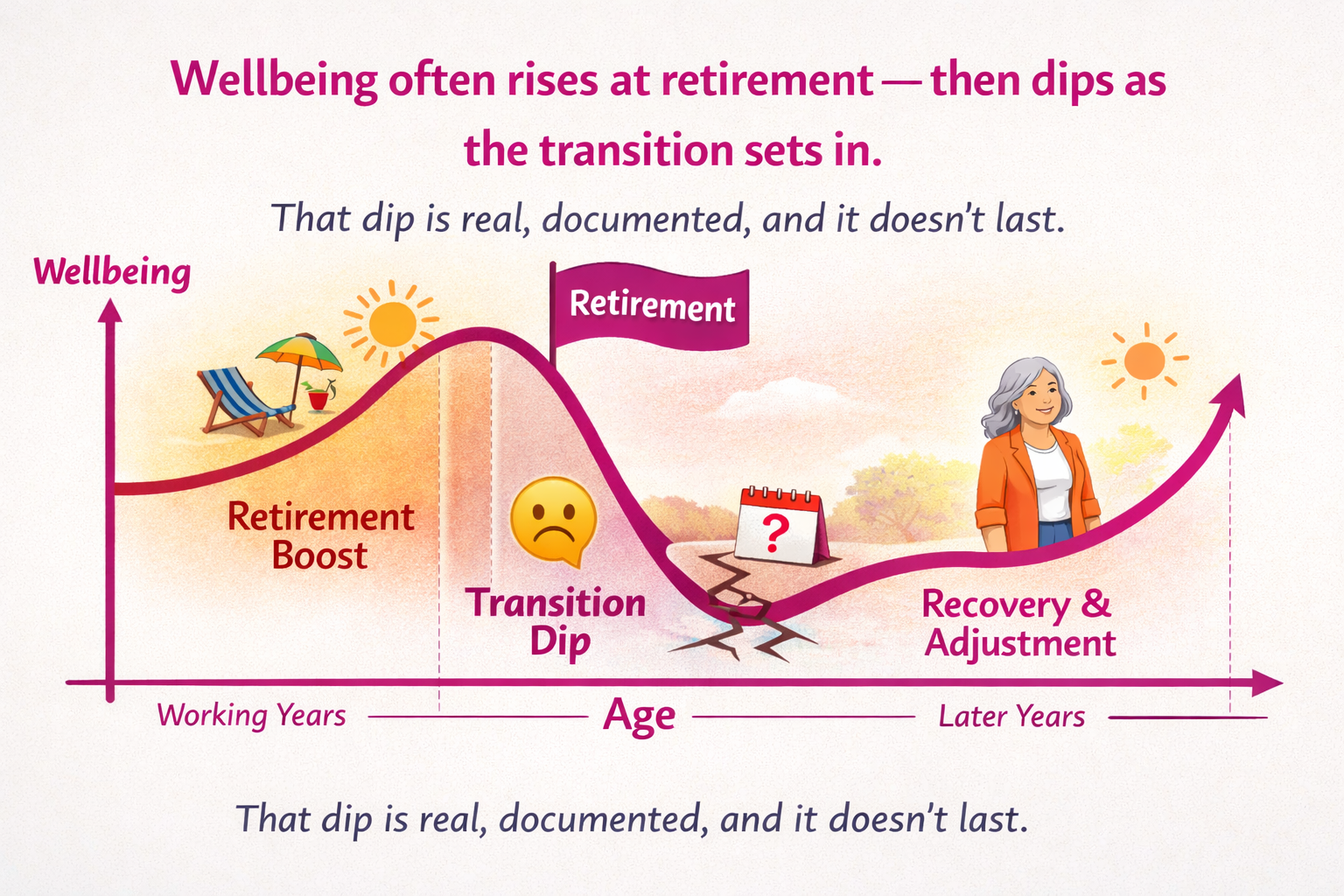 Wellbeing often rises at retirement — then dips as the transition sets in.

That dip is real, documented, and it doesn't last.

Wellbeing

Retirement

Retirement Boost

Transition Dip

?

Recovery & Adjustment

Working Years

Age

Later Years

That dip is real, documented, and it doesn't last.